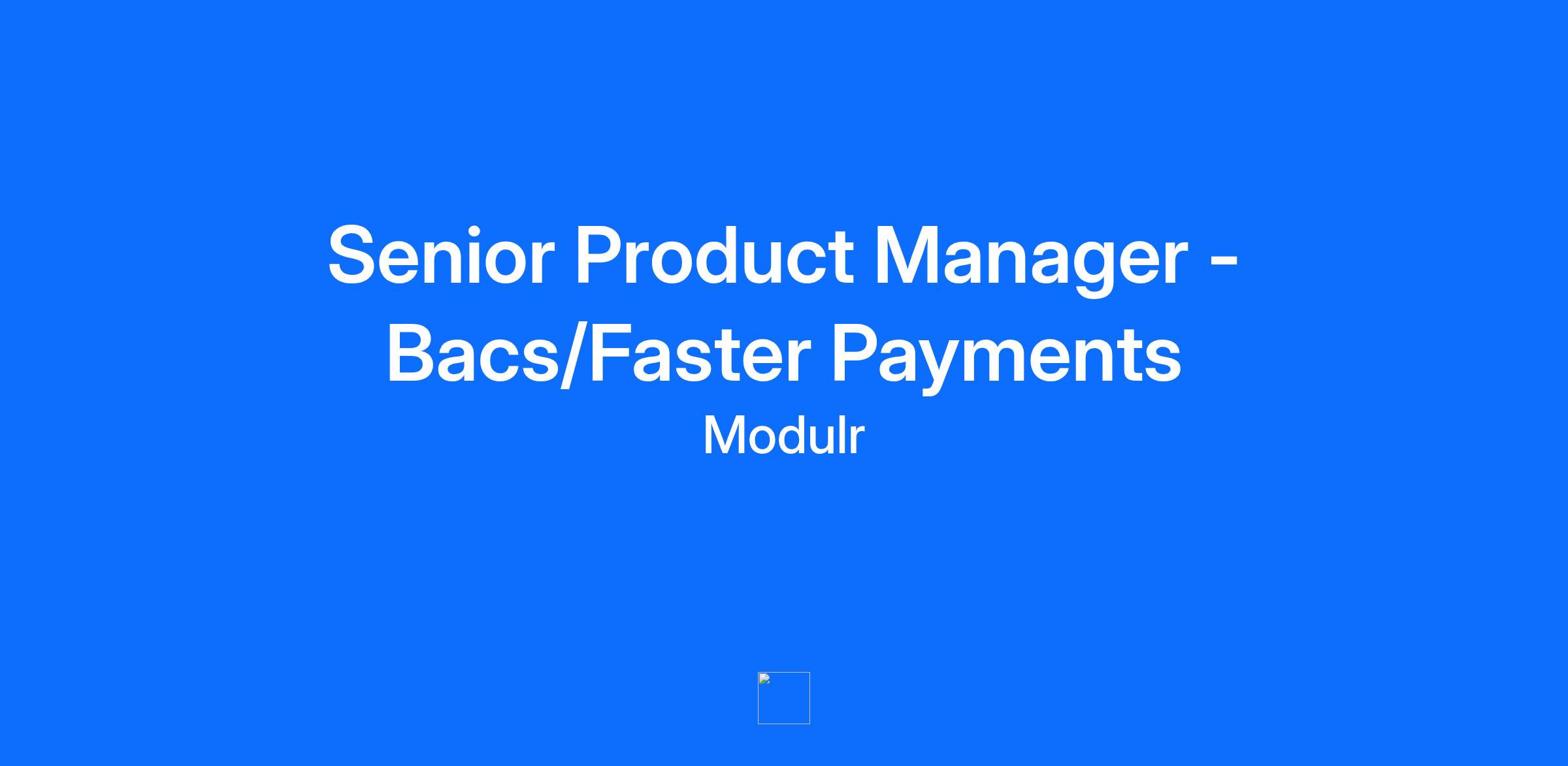 Senior Product Manager - Bacs/Faster Payments

Modulr